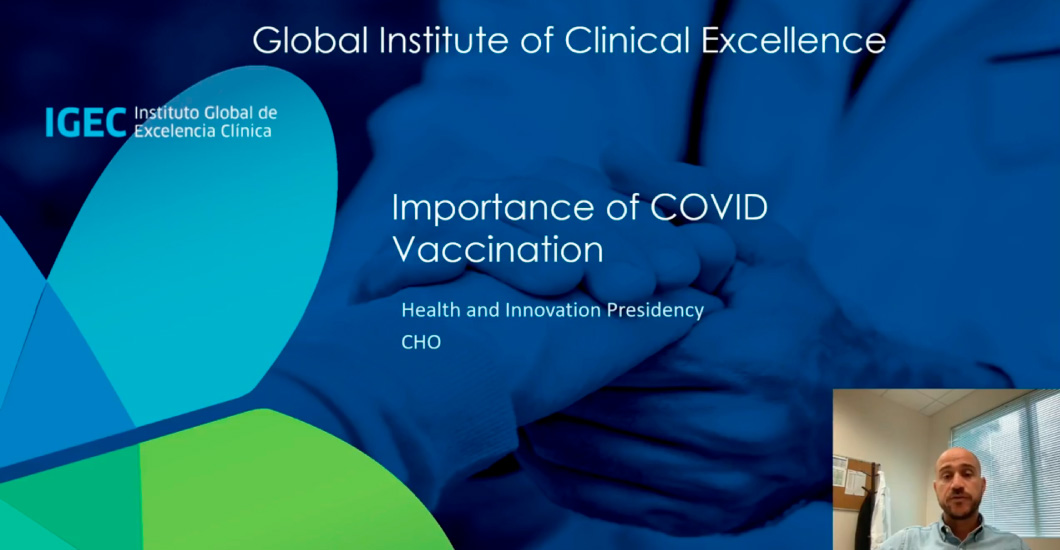 Global Institute of Clinical Excellence

IGEC Instituto Global de Excelencia Clínica

Importance of COVID Vaccination

Health and Innovation Presidency

CHO